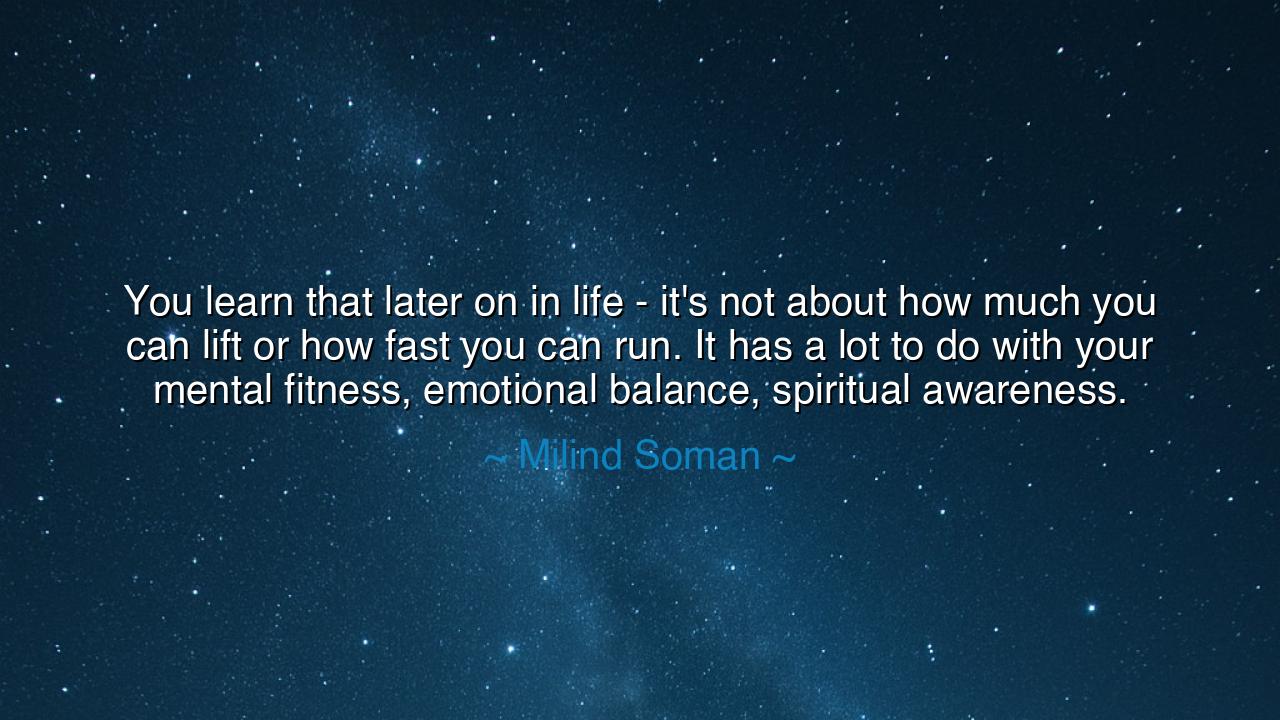 You learn that later on in life - it's not about how much you can lift or how fast you can run. It has a lot to do with your mental fitness, emotional balance, spiritual awareness.

~ Milind Soman ~